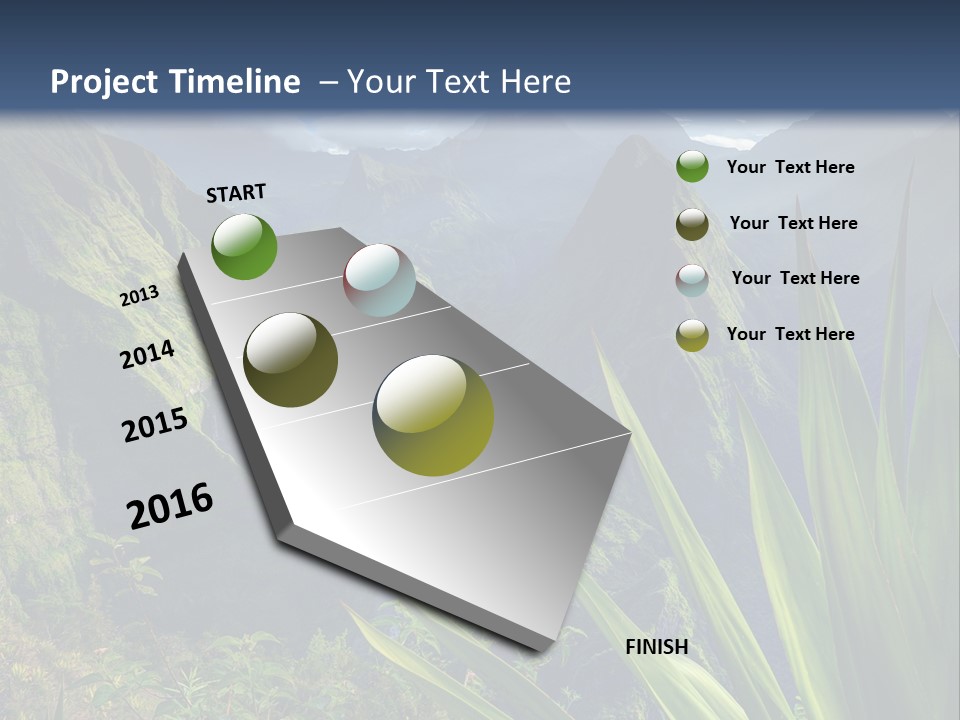 Project Timeline – Your Text Here

START

2013

2014

2015

2016

FINISH

Your Text Here

Your Text Here

Your Text Here

Your Text Here